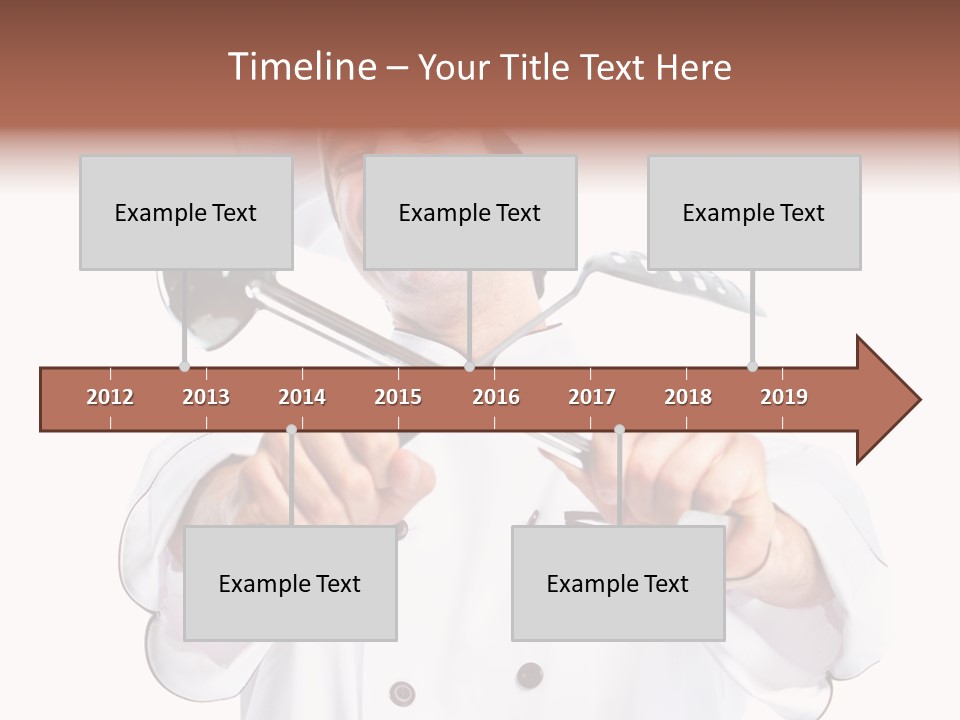 Timeline – Your Title Text Here

Example Text

Example Text

Example Text

2012 2013 2014 2015 2016 2017 2018 2019

Example Text

Example Text